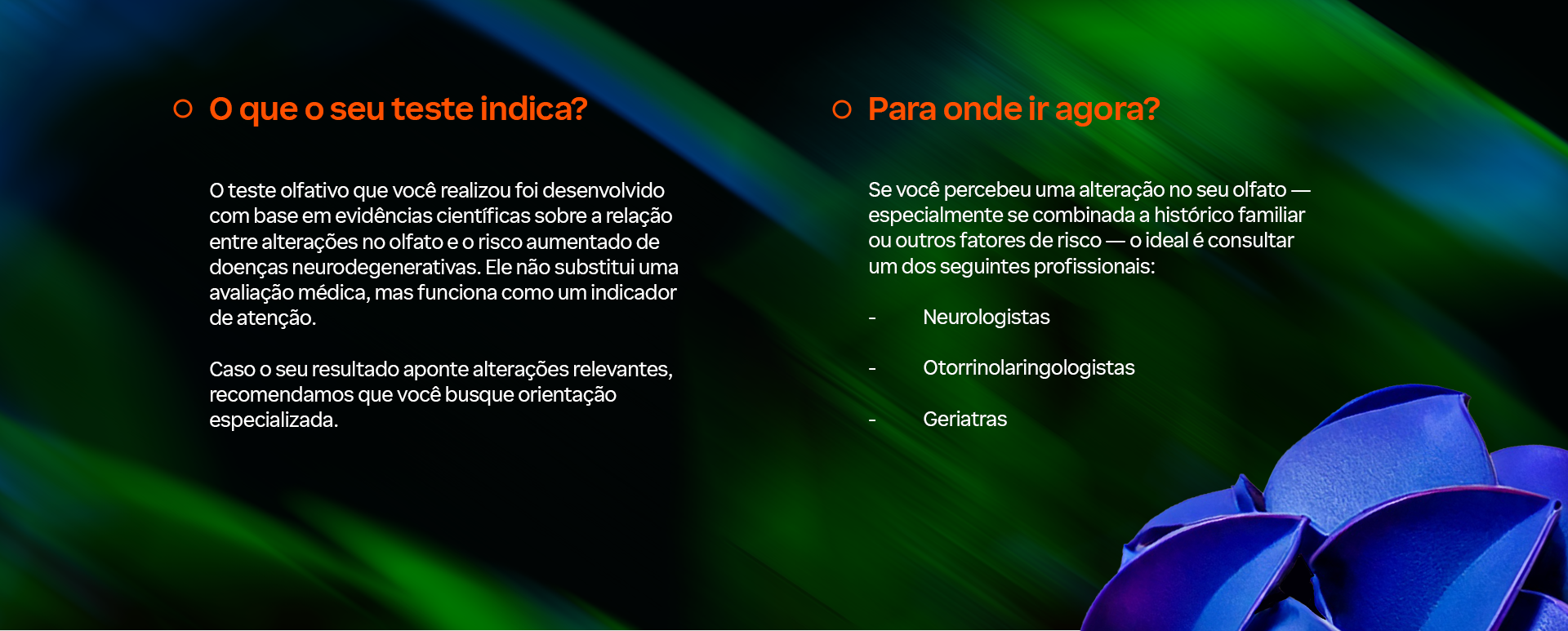 O que o seu teste indica?

O teste olfativo que você realizou foi desenvolvido com base em evidências científicas sobre a relação entre alterações no olfato e o risco aumentado de doenças neurodegenerativas. Ele não substitui uma avaliação médica, mas funciona como um indicador de atenção.

Caso o seu resultado aponte alterações relevantes, recomendamos que você busque orientação especializada.

Para onde ir agora?

Se você percebeu uma alteração no seu olfato — especialmente se combinada a histórico familiar ou outros fatores de risco — o ideal é consultar um dos seguintes profissionais:

- Neurologistas

- Otorrinolaringologistas

- Geriatras